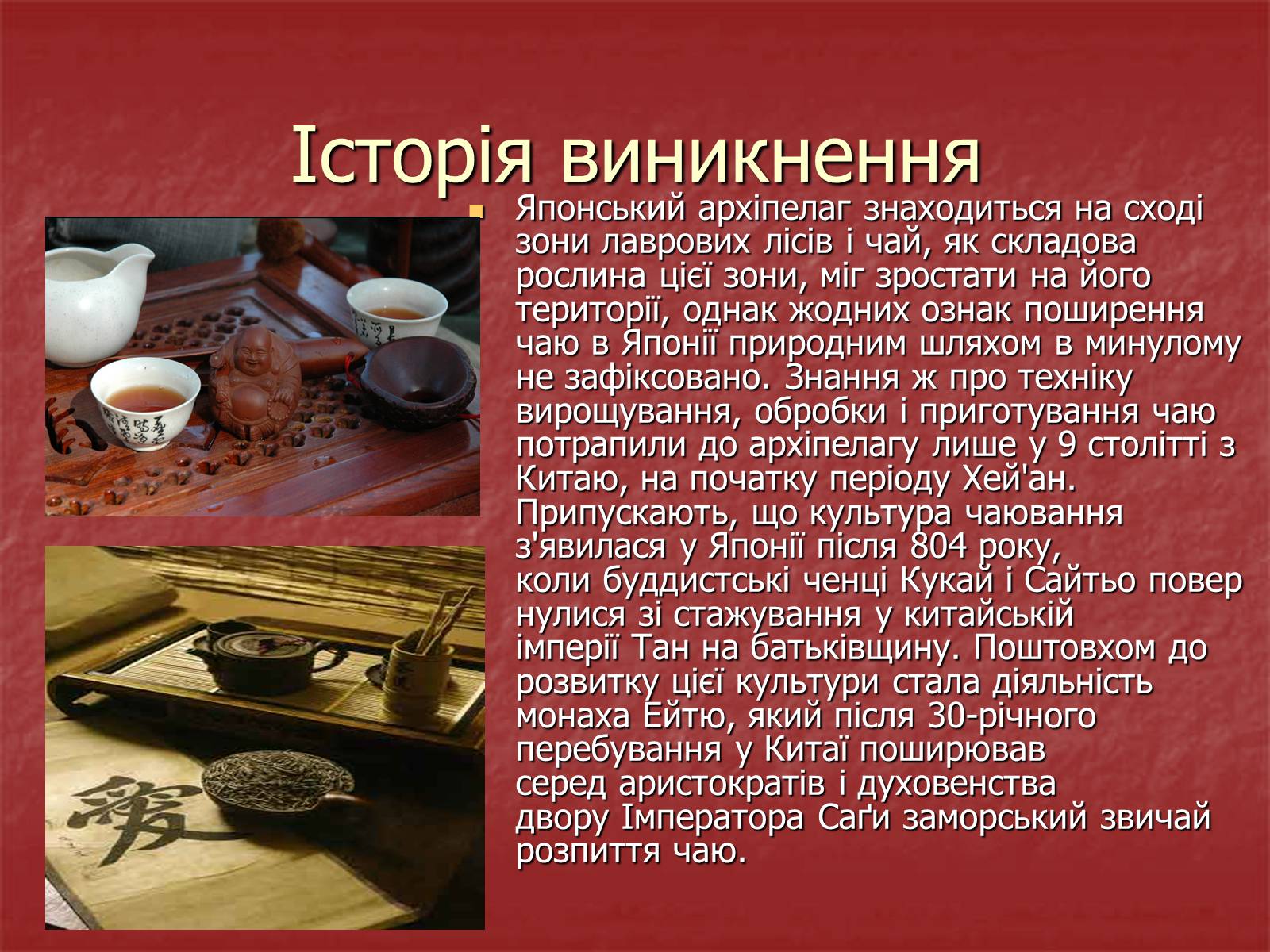 Історія виникнення

Японський архіпелаг знаходиться на сході зони лаврових лісів і чай, як складова рослина цієї зони, міг зростати на його території, однак жодних ознак поширення чаю в Японії природним шляхом в минулому не зафіксовано. Знання ж про техніку вирощування, обробки і приготування чаю потрапили до архіпелагу лише у 9 столітті з Китаю, на початку періоду Хей'ан. Припускають, що культура чаювання з'явилася у Японії після 804 року, коли буддистські ченці Кукай і Сайтьо повер нулися зі стажування у китайській імперії Тан на батьківщину. Поштовхом до розвитку цієї культури стала діяльність монаха Ейтю, який після 30-річного перебування у Китаї поширював серед аристократів і духовенства двору Імператора Саґи заморський звичай розпиття чаю.